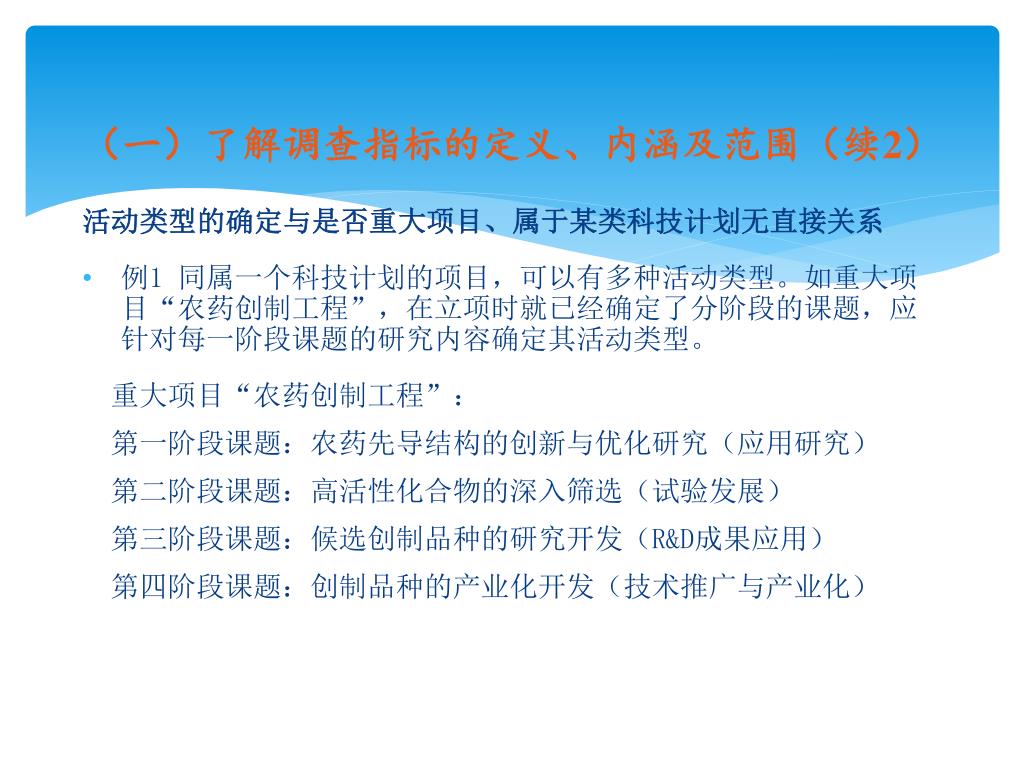 （一）了解调查指标的定义、内涵及范围（续2）

活动类型的确定与是否重大项目、属于某类科技计划无直接关系

• 例1 同属一个科技计划的项目，可以有多种活动类型。如重大项目“农药创制工程”，在立项时就已经确定了分阶段的课题，应针对每一阶段课题的研究内容确定其活动类型。

重大项目“农药创制工程”：

第一阶段课题：农药先导结构的创新与优化研究（应用研究）

第二阶段课题：高活性化合物的深入筛选（试验发展）

第三阶段课题：候选创制品种的研究开发（R&D成果应用）

第四阶段课题：创制品种的产业化开发（技术推广与产业化）